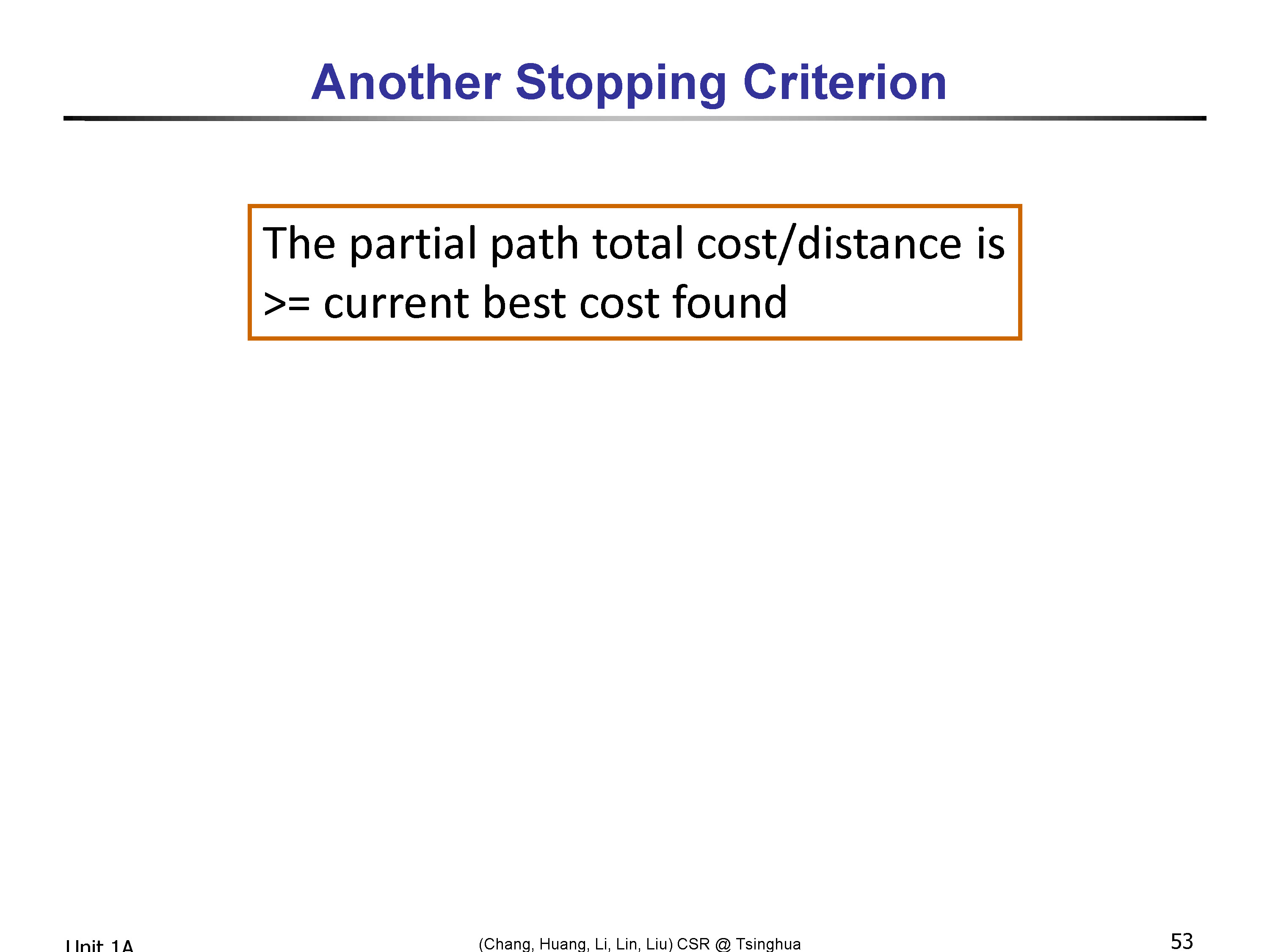 Another Stopping Criterion

The partial path total cost/distance is >= current best cost found

Unit 1A

(Chang, Huang, Li, Lin, Liu) CSR @ Tsinghua

53